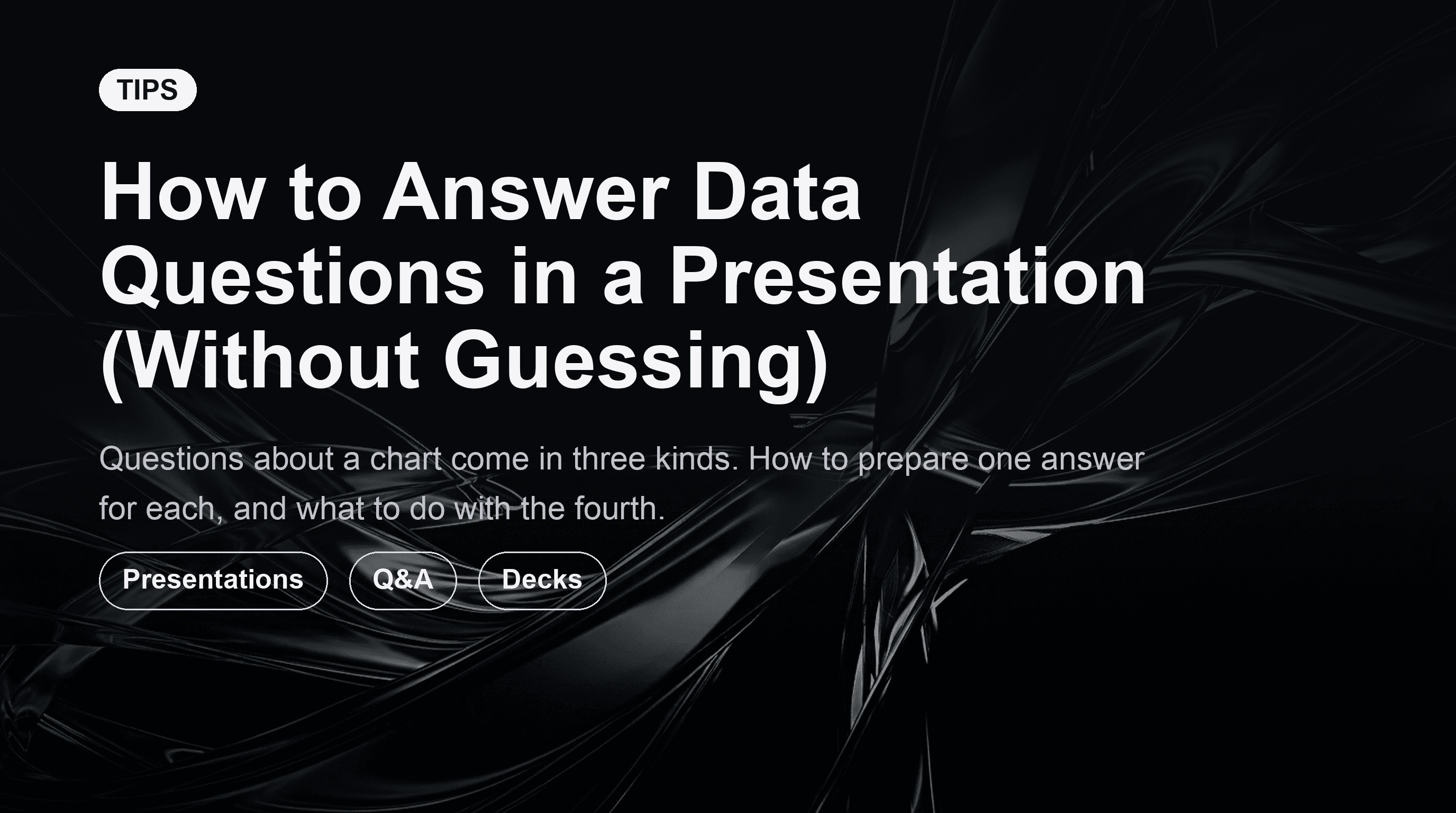 TIPS

How to Answer Data Questions in a Presentation (Without Guessing)

Questions about a chart come in three kinds. How to prepare one answer for each, and what to do with the fourth.

Presentations

Q&A

Decks